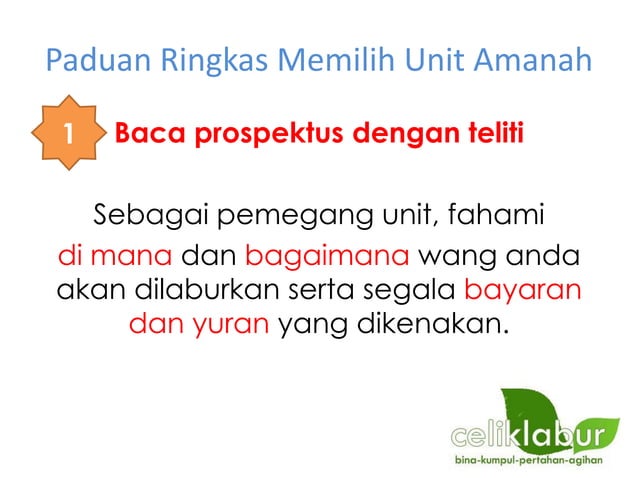 Paduan Ringkas Memilih Unit Amanah

1 Baca prospektus dengan teliti

Sebagai pemegang unit, fahami di mana dan bagaimana wang anda akan dilaburkan serta segala bayaran dan yuran yang dikenakan.

celiklabur
bina-kumpul-pertahan-agihan